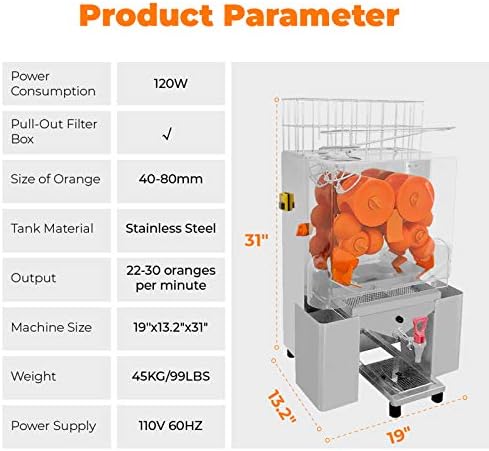 Product Parameter

| Power Consumption | 120W |
|---|---|
| Pull-Out Filter Box | √ |
| Size of Orange | 40-80mm |
| Tank Material | Stainless Steel |
| Output | 22-30 oranges per minute |
| Machine Size | 19"x13.2"x31" |
| Weight | 45KG/99LBS |
| Power Supply | 110V 60HZ |

31"

13.2"

19"